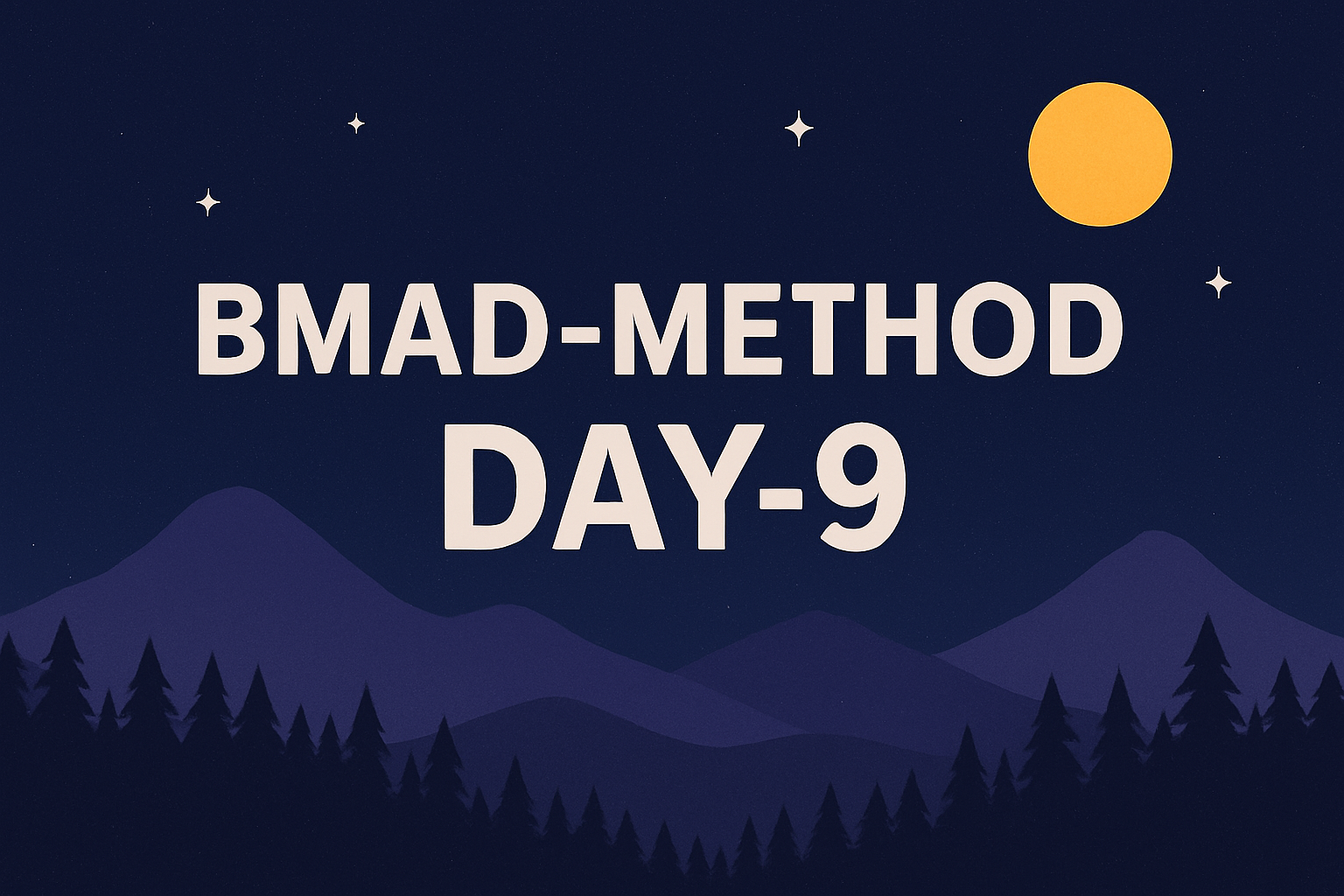 BMAD-METHOD
DAY-9